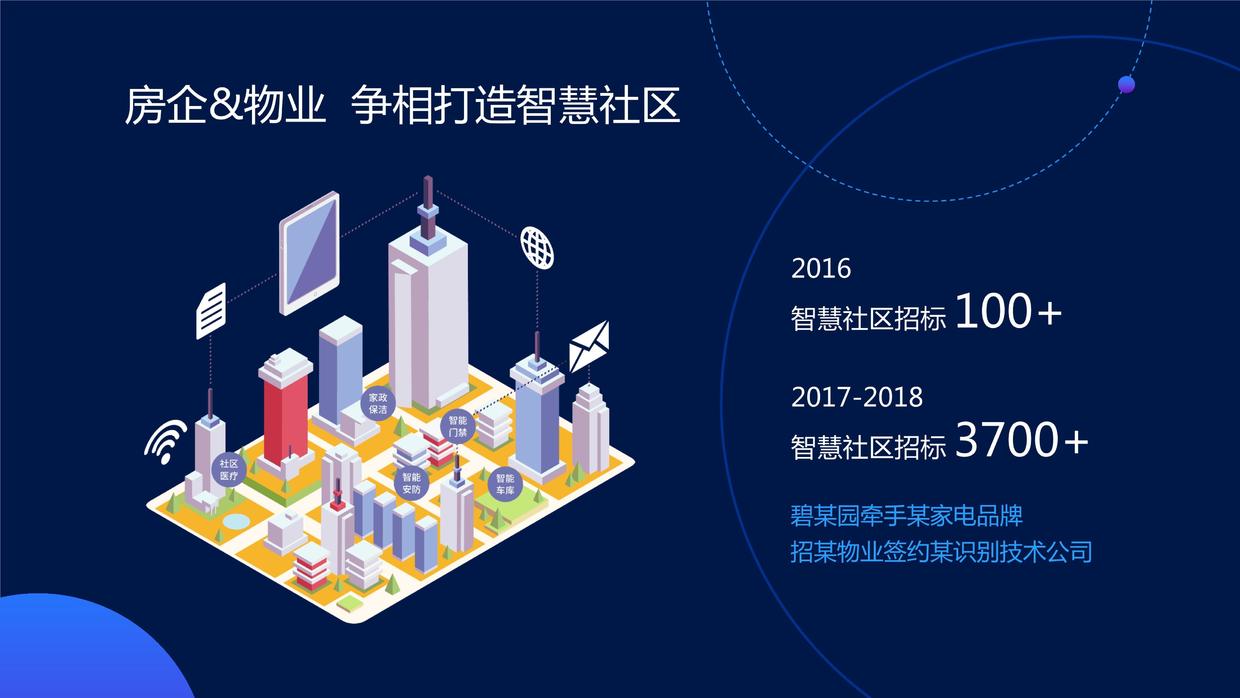 房企&物业 争相打造智慧社区

家政保洁

智能门禁

社区医疗

智能安防

智能车库

2016
智慧社区招标 100+

2017-2018
智慧社区招标 3700+

碧某园牵手某家电品牌
招某物业签约某识别技术公司